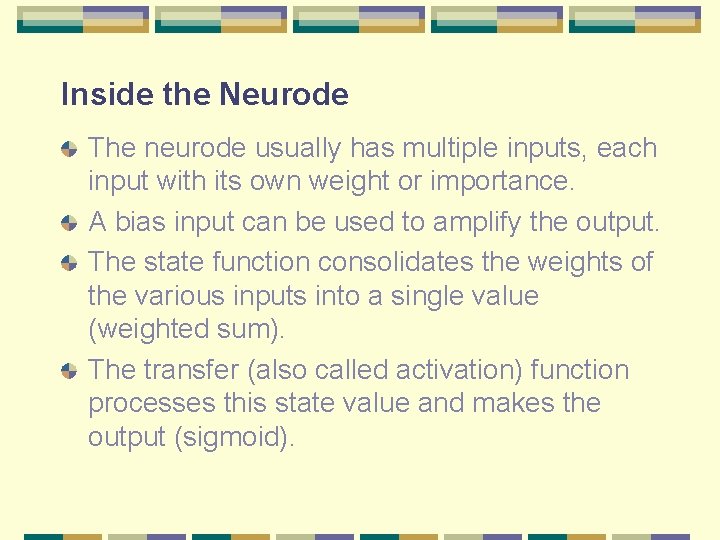 Inside the Neurode

The neurode usually has multiple inputs, each input with its own weight or importance.

A bias input can be used to amplify the output.

The state function consolidates the weights of the various inputs into a single value (weighted sum).

The transfer (also called activation) function processes this state value and makes the output (sigmoid).